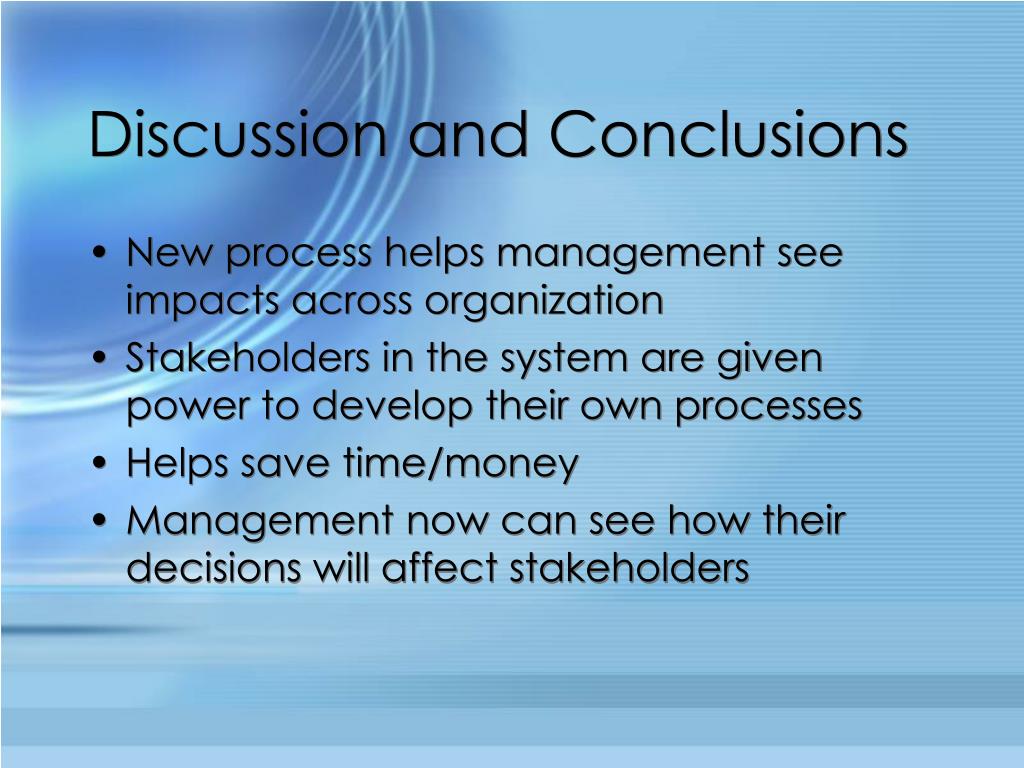 Discussion and Conclusions

• New process helps management see impacts across organization
• Stakeholders in the system are given power to develop their own processes
• Helps save time/money
• Management now can see how their decisions will affect stakeholders